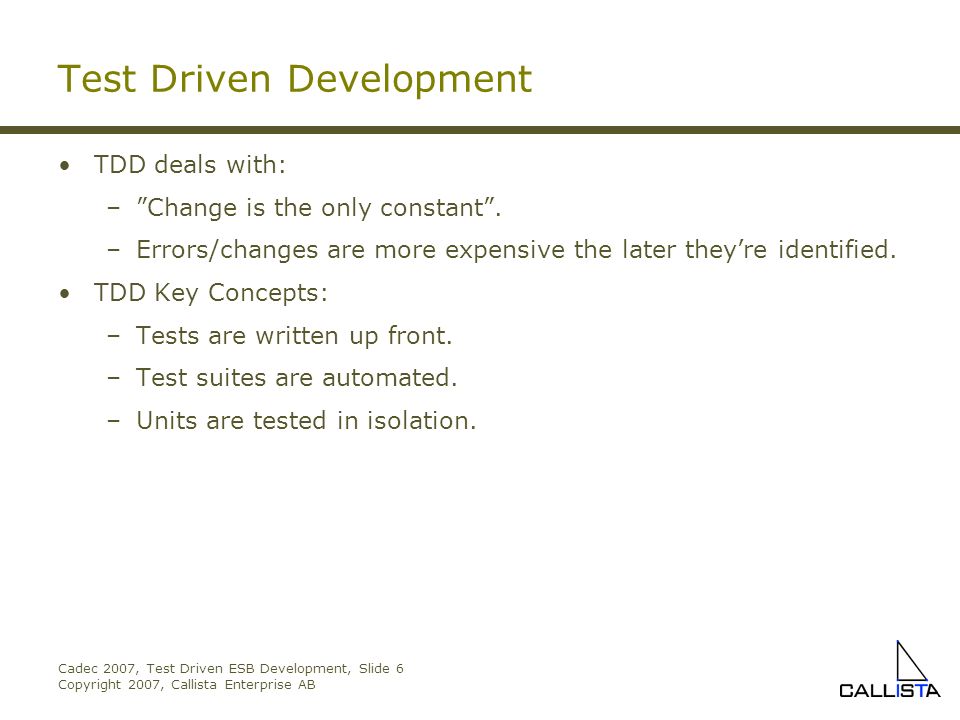 Test Driven Development

• TDD deals with:
  – ”Change is the only constant”.
  – Errors/changes are more expensive the later they’re identified.
• TDD Key Concepts:
  – Tests are written up front.
  – Test suites are automated.
  – Units are tested in isolation.

Cadec 2007, Test Driven ESB Development, Slide 6
Copyright 2007, Callista Enterprise AB

CALLISTA